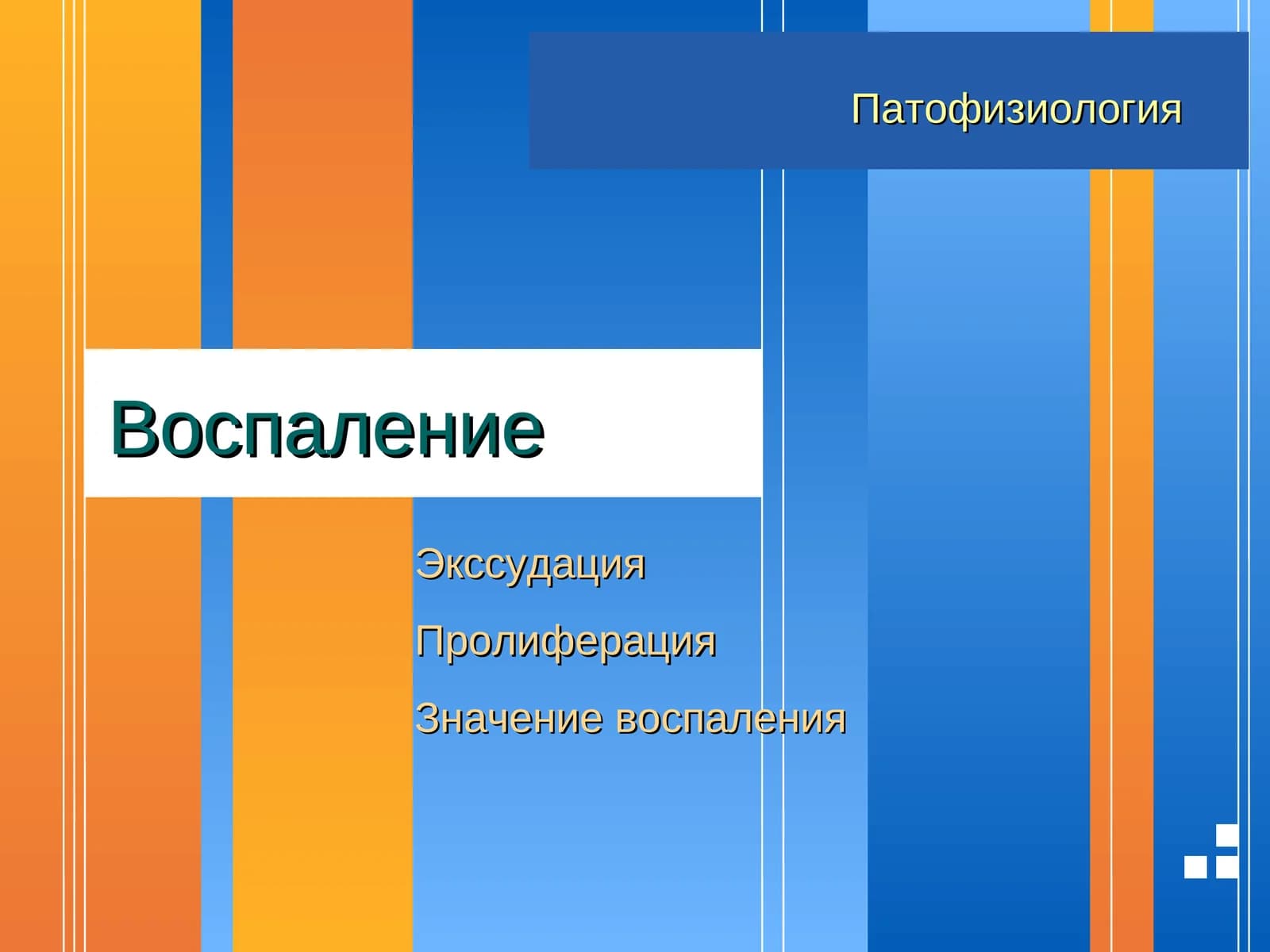 Патофизиология

Воспаление

Экссудация

Пролиферация

Значение воспаления